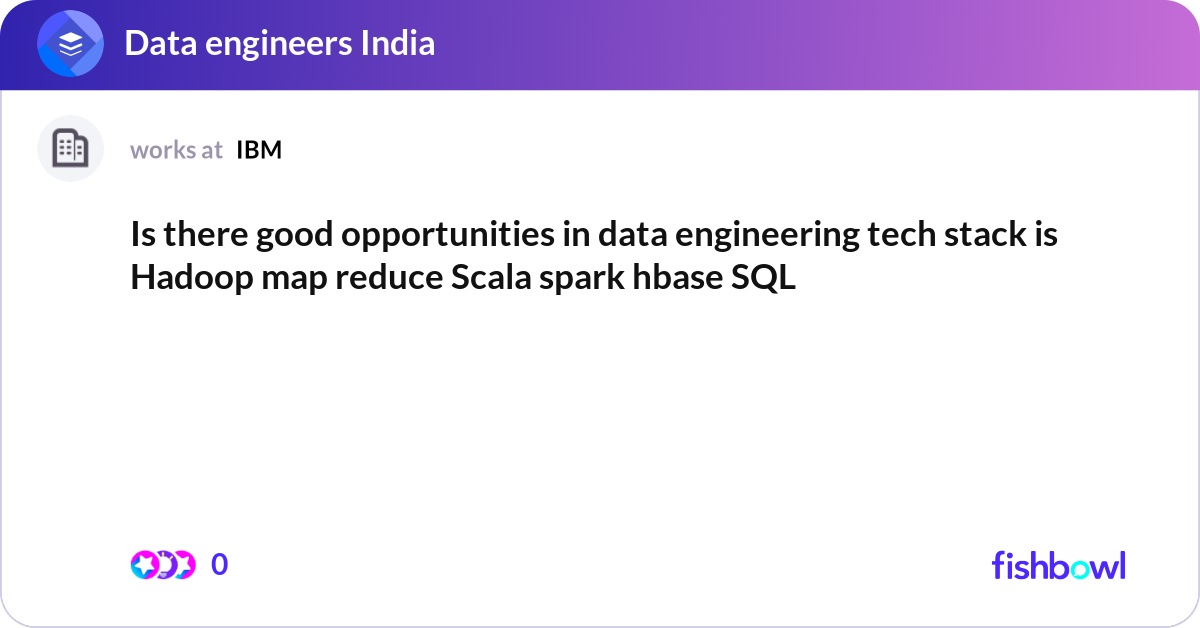 Data engineers India

works at IBM

Is there good opportunities in data engineering tech stack is Hadoop map reduce Scala spark hbase SQL

0

fishbowl